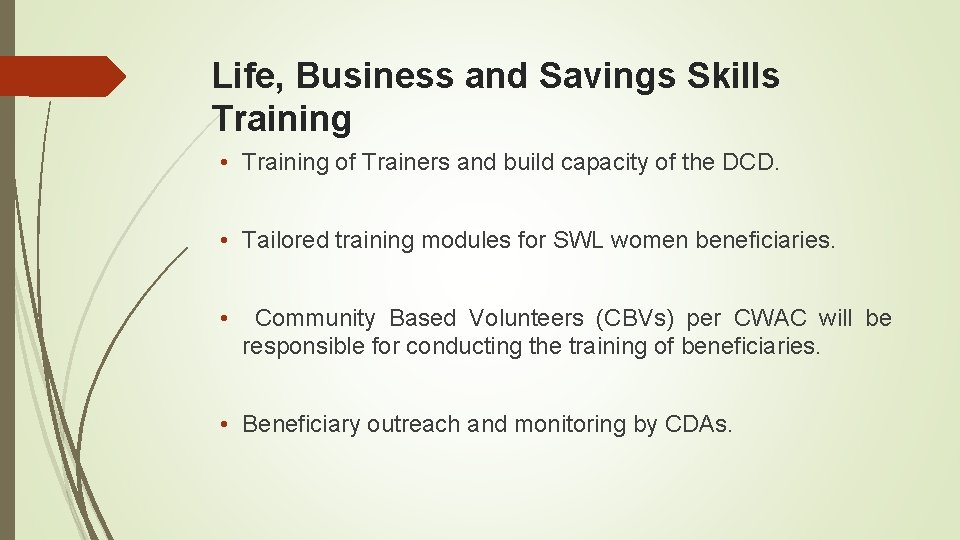 Life, Business and Savings Skills Training

• Training of Trainers and build capacity of the DCD.

• Tailored training modules for SWL women beneficiaries.

• Community Based Volunteers (CBVs) per CWAC will be responsible for conducting the training of beneficiaries.

• Beneficiary outreach and monitoring by CDAs.